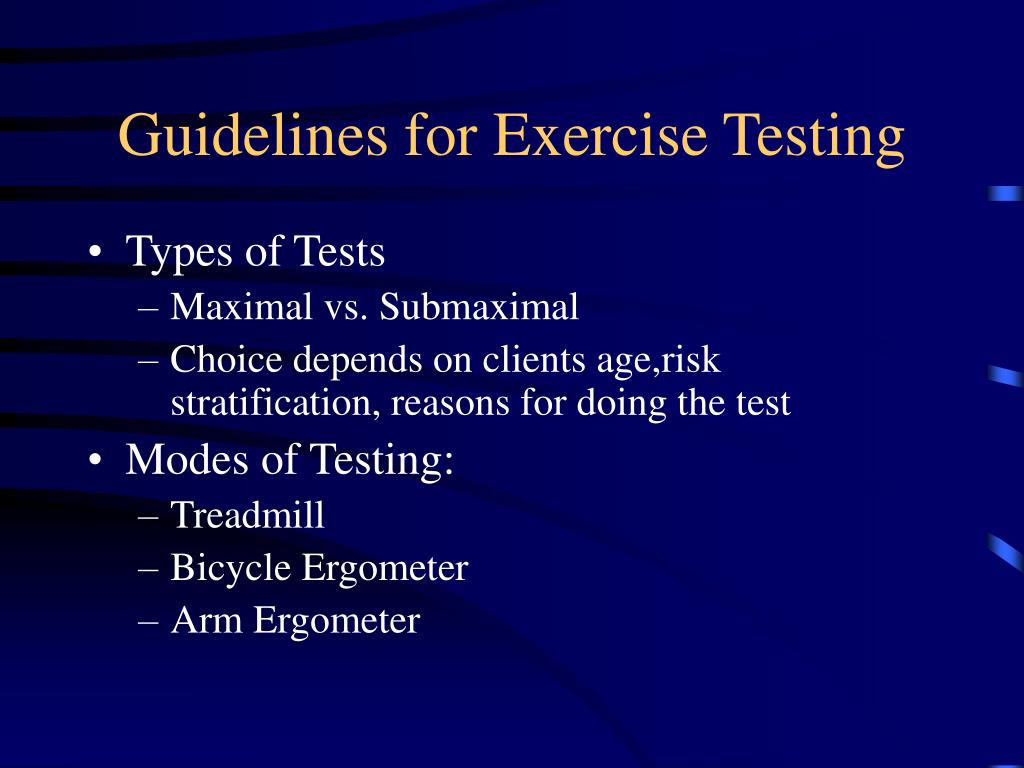 Guidelines for Exercise Testing

• Types of Tests
– Maximal vs. Submaximal
– Choice depends on clients age,risk stratification, reasons for doing the test
• Modes of Testing:
– Treadmill
– Bicycle Ergometer
– Arm Ergometer